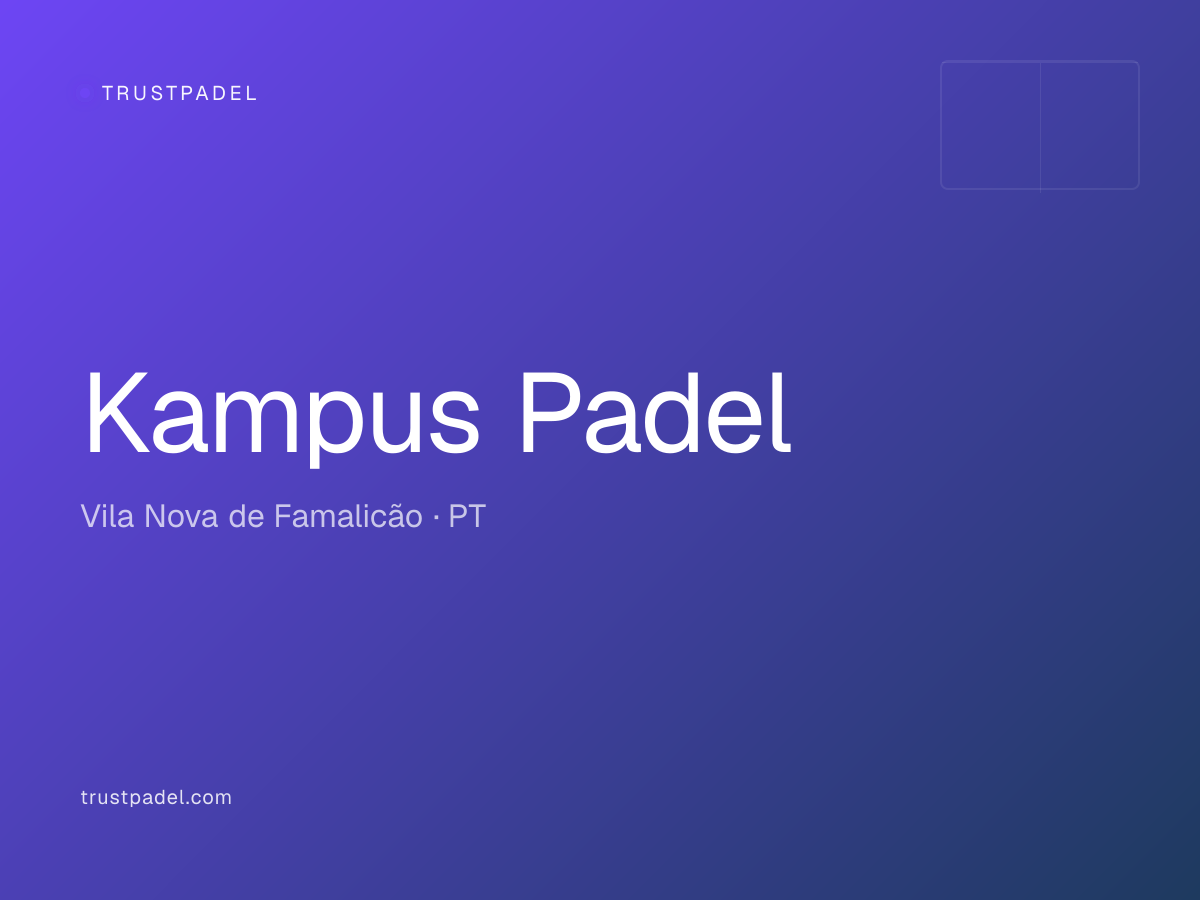 TRUSTPADEL

Kampus Padel

Vila Nova de Famalicão · PT

trustpadel.com